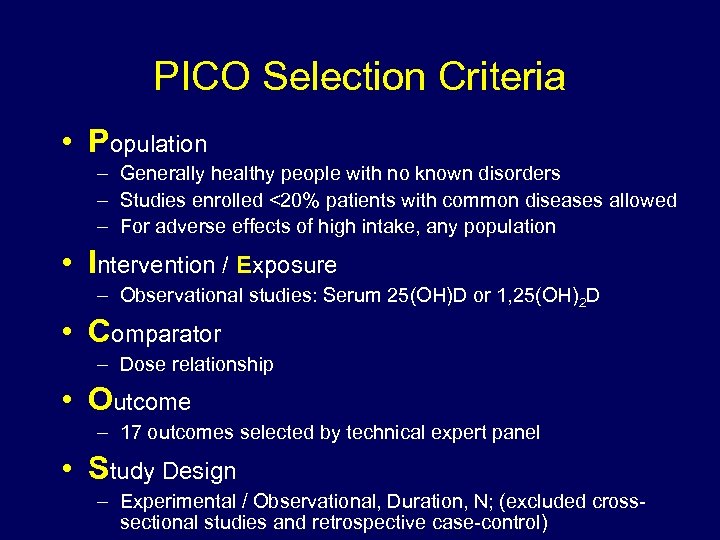 PICO Selection Criteria

• Population
– Generally healthy people with no known disorders
– Studies enrolled <20% patients with common diseases allowed
– For adverse effects of high intake, any population

• Intervention / Exposure
– Observational studies: Serum 25(OH)D or 1,25(OH)$_2$D

• Comparator
– Dose relationship

• Outcome
– 17 outcomes selected by technical expert panel

• Study Design
– Experimental / Observational, Duration, N; (excluded cross-sectional studies and retrospective case-control)